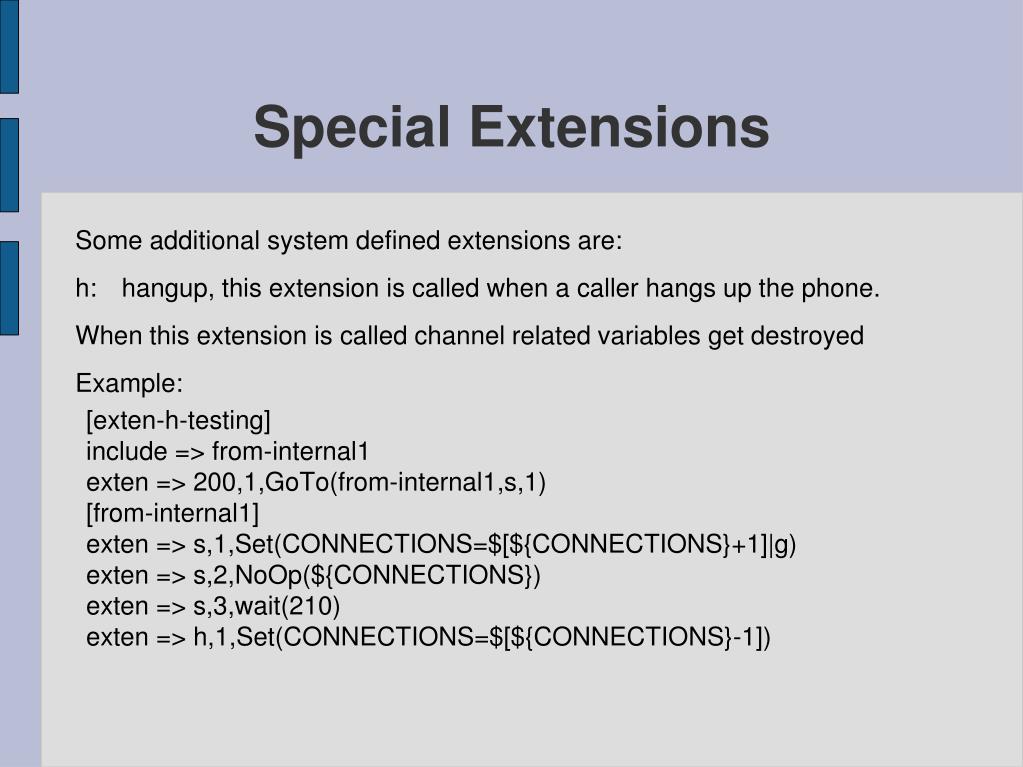 Special Extensions

Some additional system defined extensions are:

h: hangup, this extension is called when a caller hangs up the phone.

When this extension is called channel related variables get destroyed

Example:

[exten-h-testing]
include => from-internal1
exten => 200,1,GoTo(from-internal1,s,1)
[from-internal1]
exten => s,1,Set(CONNECTIONS=$[${CONNECTIONS}+1]|g)
exten => s,2,NoOp(${CONNECTIONS})
exten => s,3,wait(210)
exten => h,1,Set(CONNECTIONS=$[${CONNECTIONS}-1])